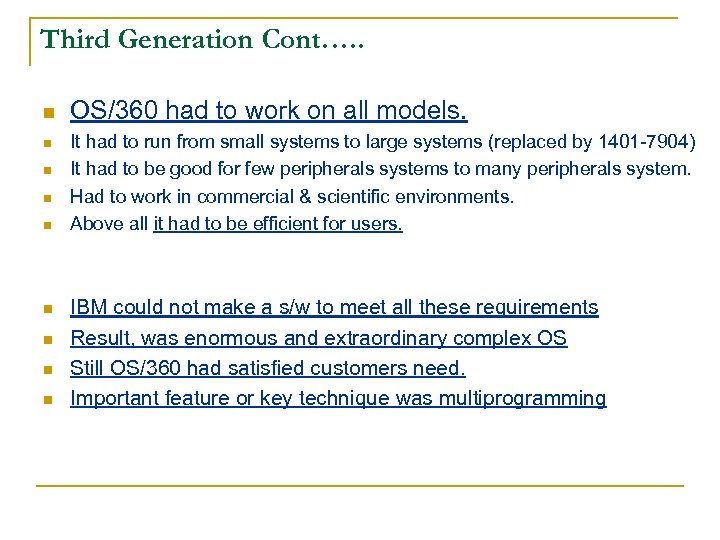 Third Generation Cont…..

- OS/360 had to work on all models.
- It had to run from small systems to large systems (replaced by 1401-7904)
- It had to be good for few peripherals systems to many peripherals system.
- Had to work in commercial & scientific environments.
- Above all it had to be efficient for users.

- IBM could not make a s/w to meet all these requirements
- Result, was enormous and extraordinary complex OS
- Still OS/360 had satisfied customers need.
- Important feature or key technique was multiprogramming